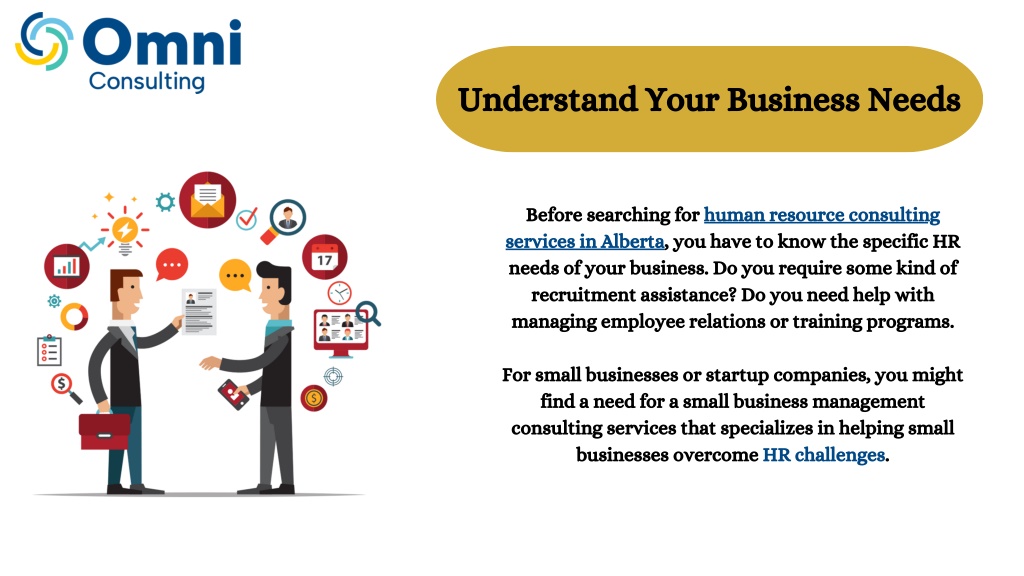 Omni
Consulting

Understand Your Business Needs

17

Before searching for human resource consulting services in Alberta, you have to know the specific HR needs of your business. Do you require some kind of recruitment assistance? Do you need help with managing employee relations or training programs.

For small businesses or startup companies, you might find a need for a small business management consulting services that specializes in helping small businesses overcome HR challenges.